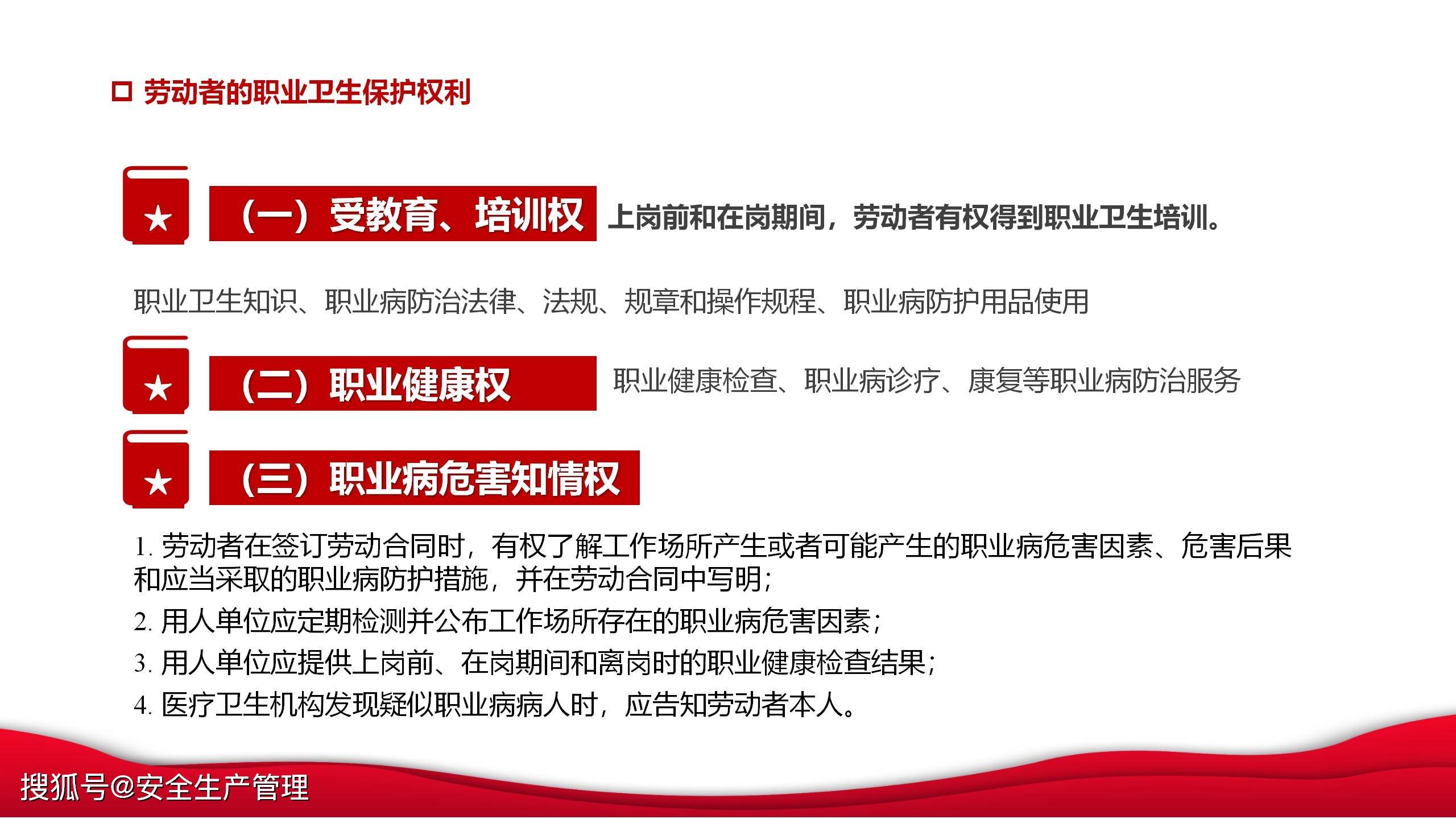 劳动者的职业卫生保护权利

（一）受教育、培训权 上岗前和在岗期间，劳动者有权得到职业卫生培训。

职业卫生知识、职业病防治法律、法规、规章和操作规程、职业病防护用品使用

（二）职业健康权 职业健康检查、职业病诊疗、康复等职业病防治服务

（三）职业病危害知情权

1. 劳动者在签订劳动合同时，有权了解工作场所产生或者可能产生的职业病危害因素、危害后果和应当采取的职业病防护措施，并在劳动合同中写明；

2. 用人单位应定期检测并公布工作场所存在的职业病危害因素；

3. 用人单位应提供上岗前、在岗期间和离岗时的职业健康检查结果；

4. 医疗卫生机构发现疑似职业病病人时，应告知劳动者本人。

搜狐号@安全生产管理